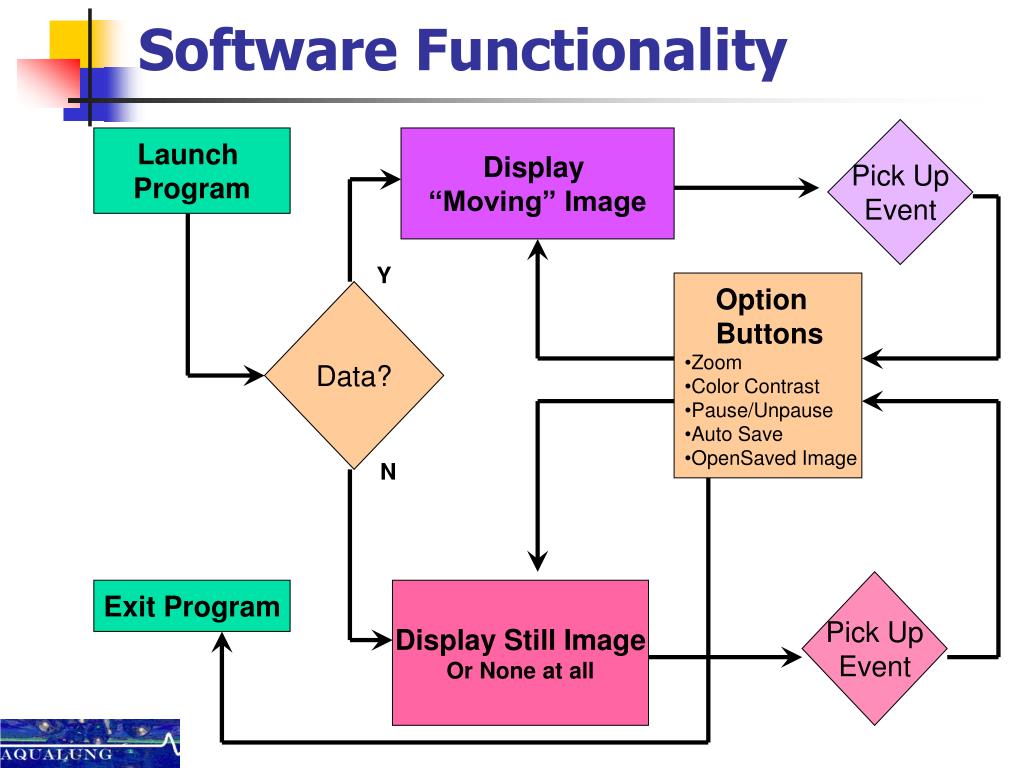 Software Functionality

Launch Program

Display “Moving” Image

Pick Up Event

Y

Data?

N

Option Buttons
•Zoom
•Color Contrast
•Pause/Unpause
•Auto Save
•OpenSaved Image

Exit Program

Display Still Image Or None at all

Pick Up Event

AQUALUNG